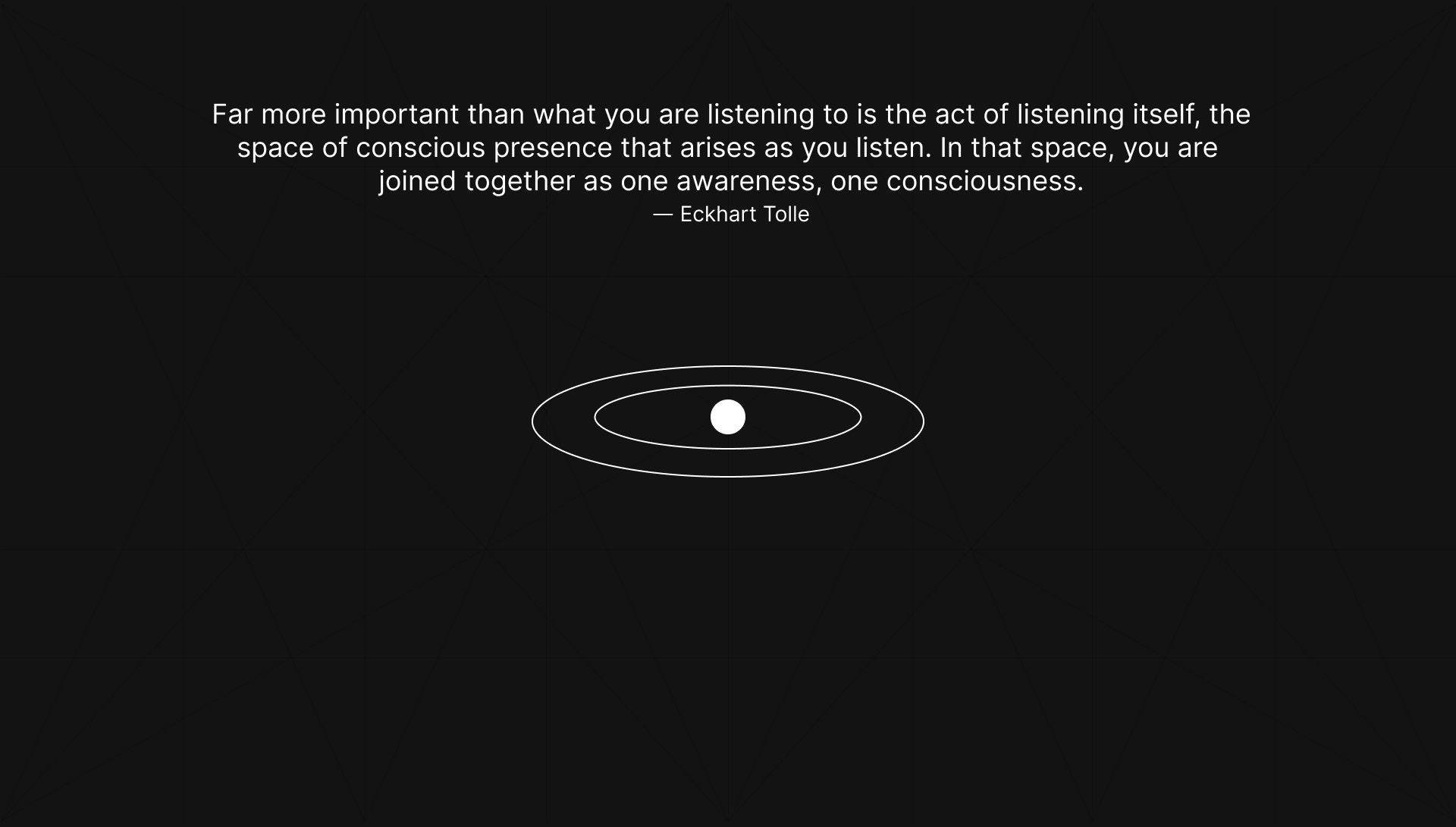 Far more important than what you are listening to is the act of listening itself, the space of conscious presence that arises as you listen. In that space, you are joined together as one awareness, one consciousness.
— Eckhart Tolle